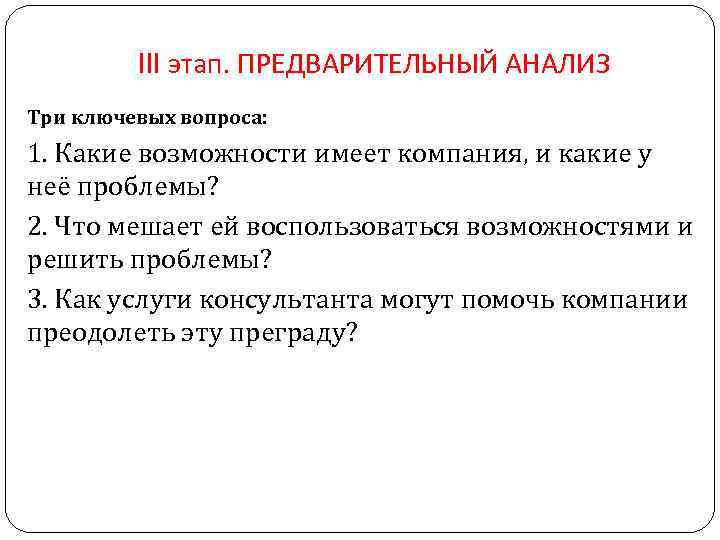 III этап. ПРЕДВАРИТЕЛЬНЫЙ АНАЛИЗ

Три ключевых вопроса:

1. Какие возможности имеет компания, и какие у неё проблемы?

2. Что мешает ей воспользоваться возможностями и решить проблемы?

3. Как услуги консультанта могут помочь компании преодолеть эту преграду?